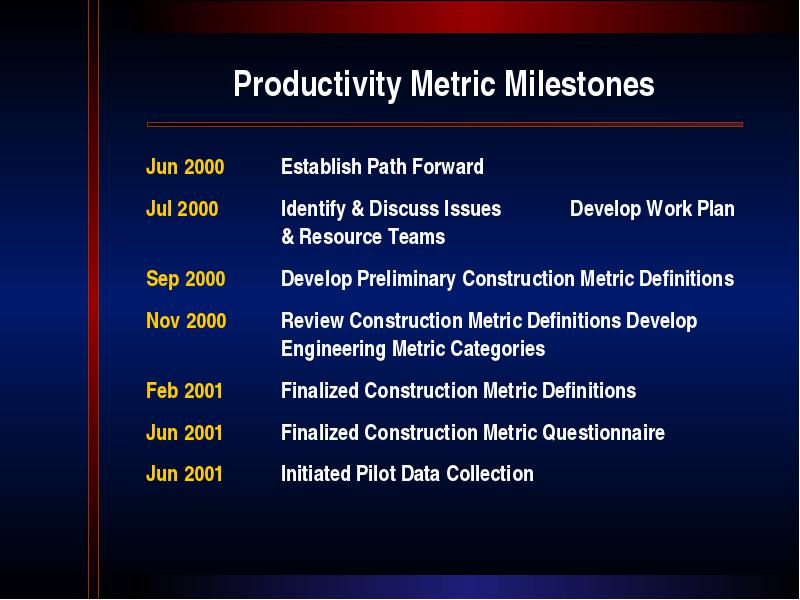 Productivity Metric Milestones

Jun 2000 Establish Path Forward

Jul 2000 Identify & Discuss Issues Develop Work Plan & Resource Teams

Sep 2000 Develop Preliminary Construction Metric Definitions

Nov 2000 Review Construction Metric Definitions Develop Engineering Metric Categories

Feb 2001 Finalized Construction Metric Definitions

Jun 2001 Finalized Construction Metric Questionnaire

Jun 2001 Initiated Pilot Data Collection